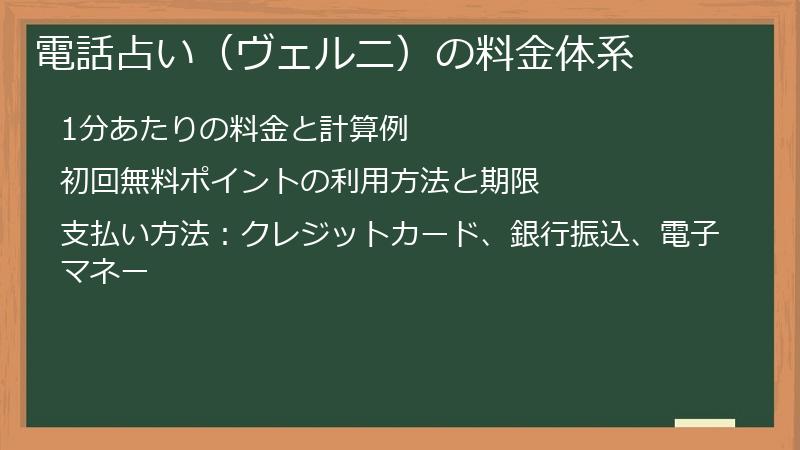 電話占い（ヴェルニ）の料金体系

1分あたりの料金と計算例

初回無料ポイントの利用方法と期限

支払い方法：クレジットカード、銀行振込、電子マネー